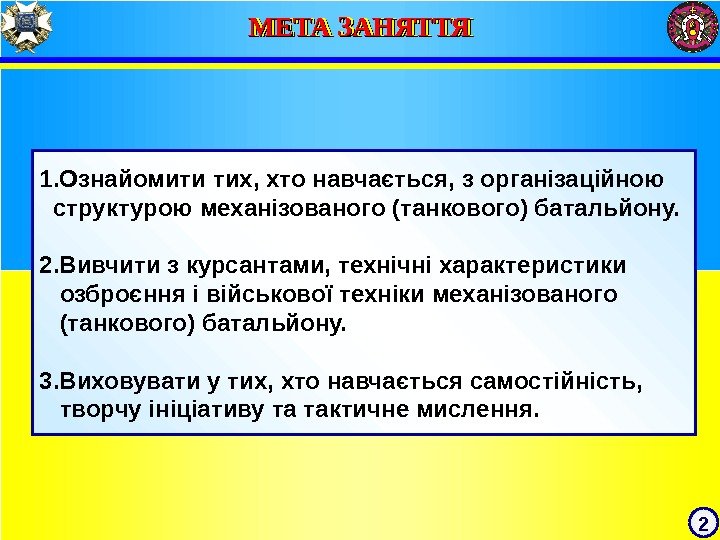 МЕТА ЗАНЯТТЯ

1.Ознайомити тих, хто навчається, з організаційною структурою механізованого (танкового) батальйону.

2.Вивчити з курсантами, технічні характеристики озброєння і військової техніки механізованого (танкового) батальйону.

3.Виховувати у тих, хто навчається самостійність, творчу ініціативу та тактичне мислення.

2